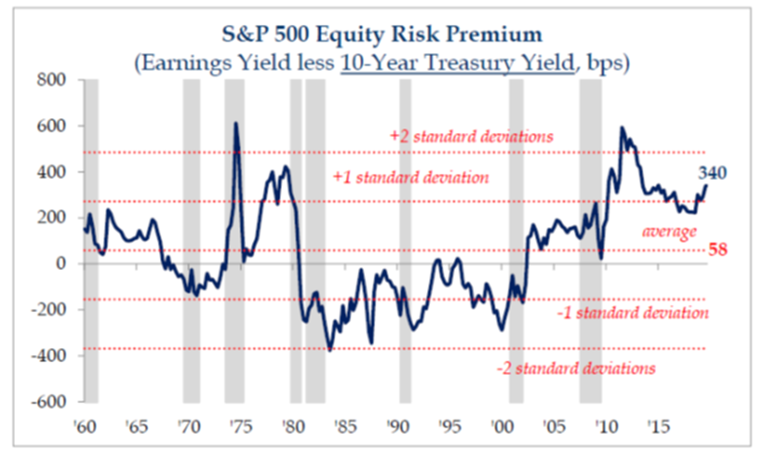 S&P 500 Equity Risk Premium
(Earnings Yield less 10-Year Treasury Yield, bps)

800
600
400
200
0
-200
-400
-600

+2 standard deviations
+1 standard deviation
340
average
58
-1 standard deviation
-2 standard deviations

'60 '65 '70 '75 '80 '85 '90 '95 '00 '05 '10 '15